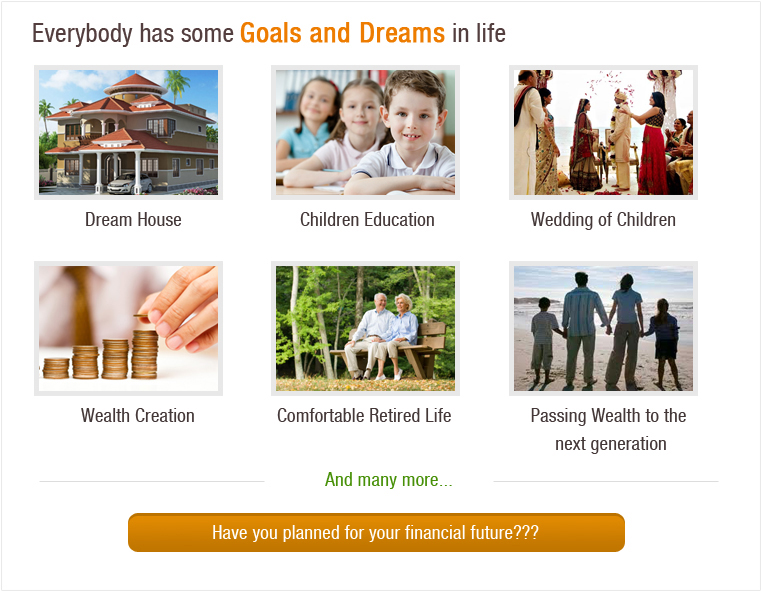 Everybody has some Goals and Dreams in life

Dream House

Children Education

Wedding of Children

Wealth Creation

Comfortable Retired Life

Passing Wealth to the next generation

And many more...

Have you planned for your financial future???